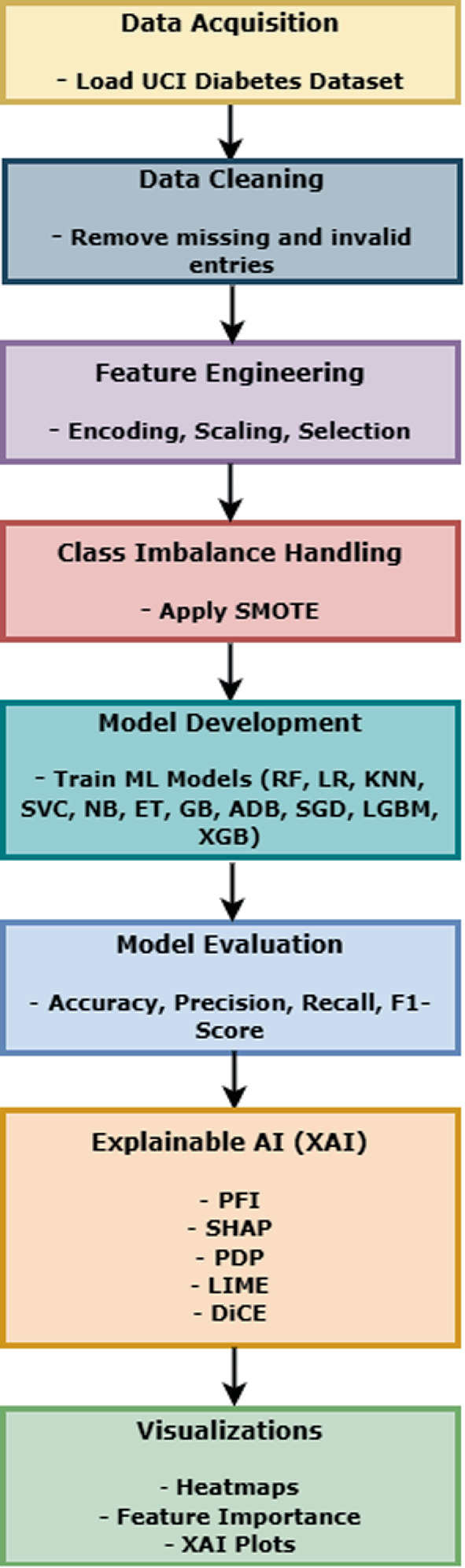 Data Acquisition

- Load UCI Diabetes Dataset

Data Cleaning

- Remove missing and invalid entries

Feature Engineering

- Encoding, Scaling, Selection

Class Imbalance Handling

- Apply SMOTE

Model Development

- Train ML Models (RF, LR, KNN, SVC, NB, ET, GB, ADB, SGD, LGBM, XGB)

Model Evaluation

- Accuracy, Precision, Recall, F1-Score

Explainable AI (XAI)

- PFI
- SHAP
- PDP
- LIME
- DiCE

Visualizations

- Heatmaps
- Feature Importance
- XAI Plots